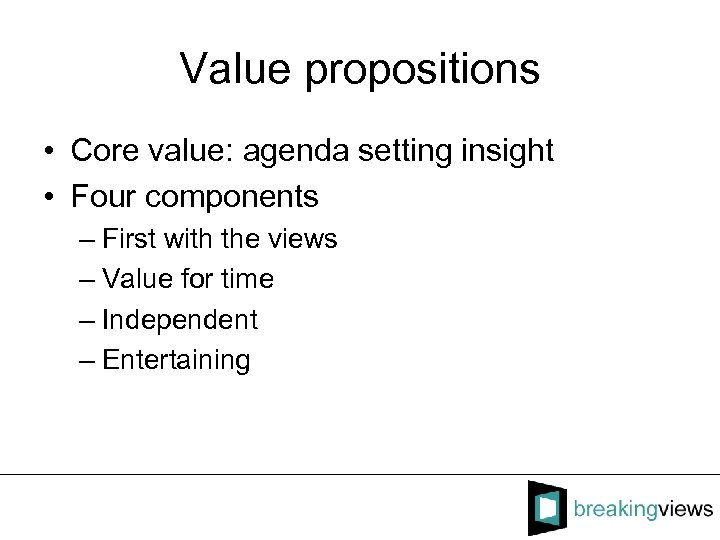 Value propositions

• Core value: agenda setting insight
• Four components
– First with the views
– Value for time
– Independent
– Entertaining

breakingviews